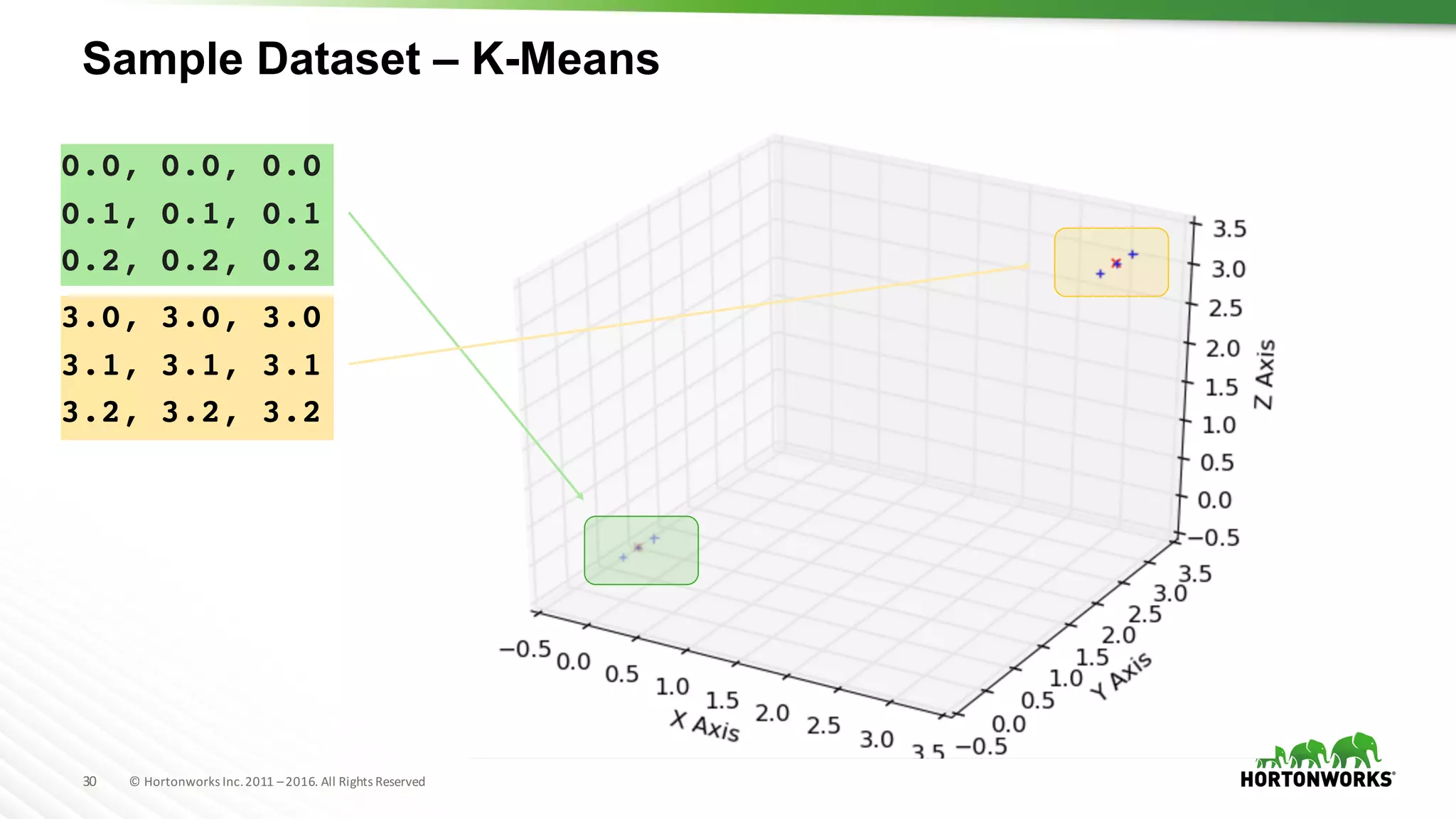 Sample Dataset – K-Means

0.0, 0.0, 0.0
0.1, 0.1, 0.1
0.2, 0.2, 0.2

3.0, 3.0, 3.0
3.1, 3.1, 3.1
3.2, 3.2, 3.2

3.5
3.0
2.5
2.0
1.5
1.0
0.5
0.0
−0.5
Z Axis

−0.5 0.0 0.5 1.0 1.5 2.0 2.5 3.0 3.5
X Axis

−0.5 0.0 0.5 1.0 1.5 2.0 2.5 3.0 3.5
Y Axis

30 © Hortonworks Inc. 2011 – 2016. All Rights Reserved

HORTONWORKS